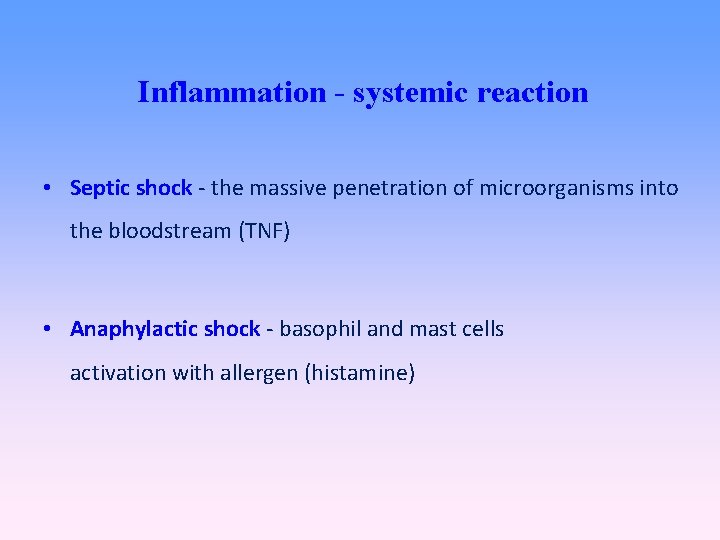 Inflammation - systemic reaction

• Septic shock - the massive penetration of microorganisms into the bloodstream (TNF)

• Anaphylactic shock - basophil and mast cells activation with allergen (histamine)